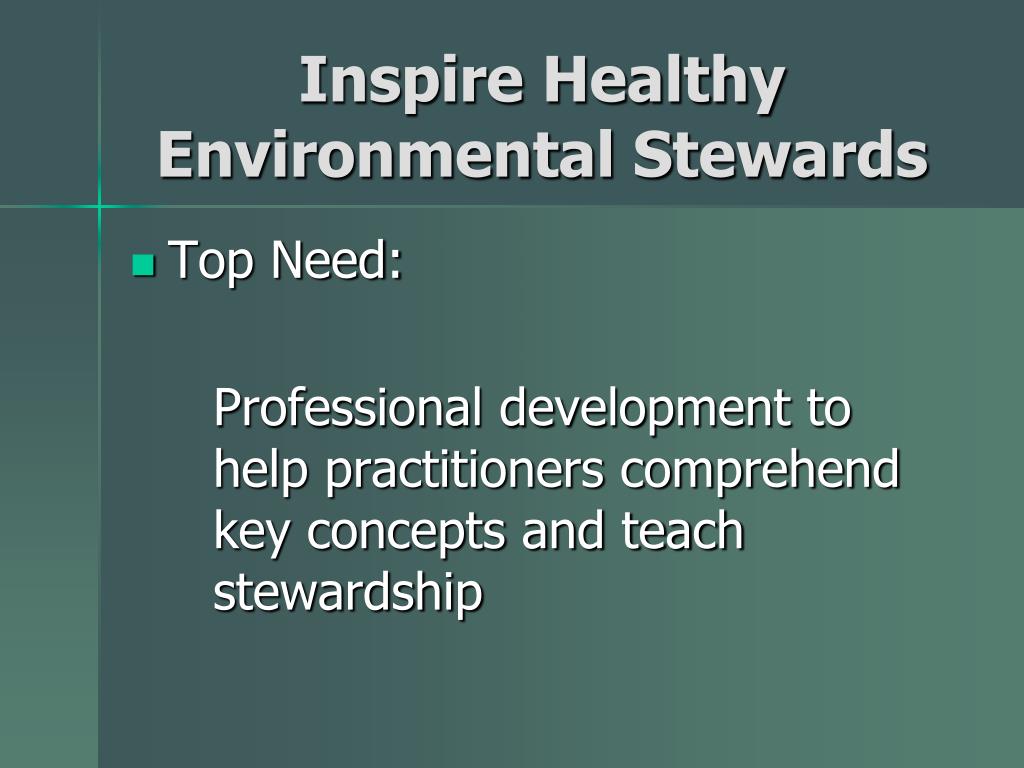 Inspire Healthy Environmental Stewards

Top Need:

Professional development to help practitioners comprehend key concepts and teach stewardship